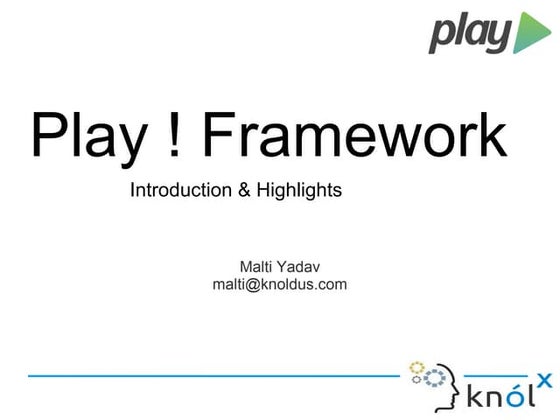 play

Play ! Framework

Introduction & Highlights

Malti Yadav
malti@knoldus.com

knólx